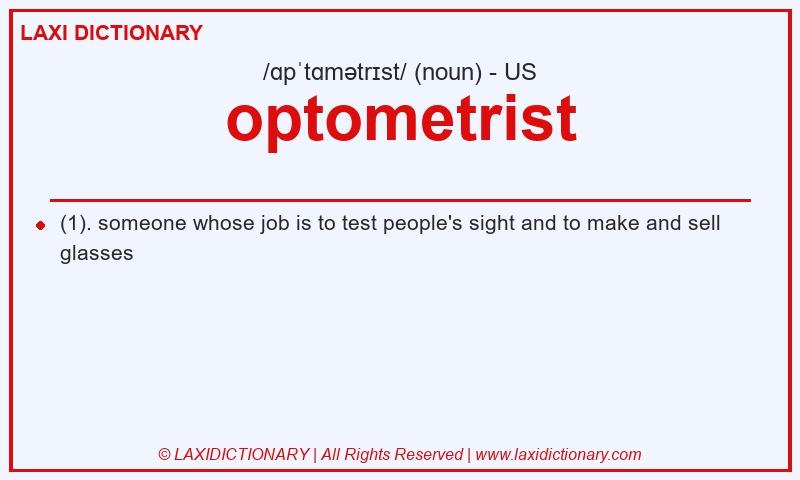 LAXI DICTIONARY

/ɑpˈtɑmətrɪst/ (noun) - US

optometrist

(1). someone whose job is to test people's sight and to make and sell glasses

© LAXIDICTIONARY | All Rights Reserved | www.laxidictionary.com